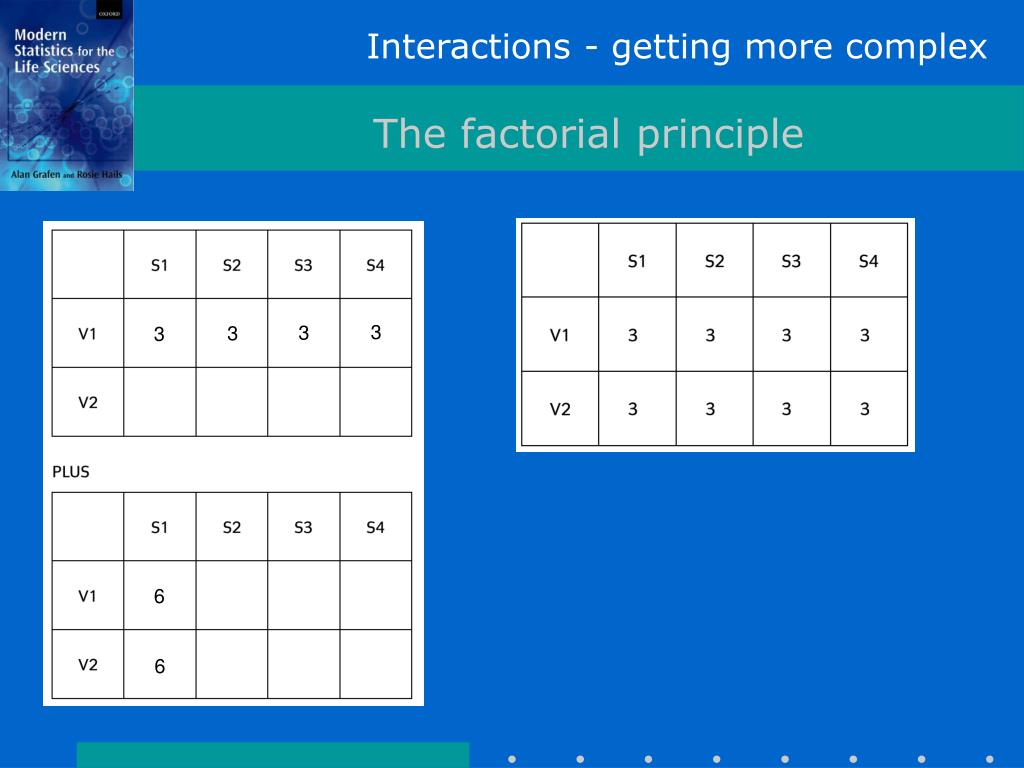 OXFORD
Modern Statistics for the Life Sciences
Alan Grafen and Rosie Hails

Interactions - getting more complex

The factorial principle

| | S1 | S2 | S3 | S4 |
|---|---|---|---|---|
| V1 | 3 | 3 | 3 | 3 |
| V2 | | | | |

PLUS

| | S1 | S2 | S3 | S4 |
|---|---|---|---|---|
| V1 | 6 | | | |
| V2 | 6 | | | |

| | S1 | S2 | S3 | S4 |
|---|---|---|---|---|
| V1 | 3 | 3 | 3 | 3 |
| V2 | 3 | 3 | 3 | 3 |